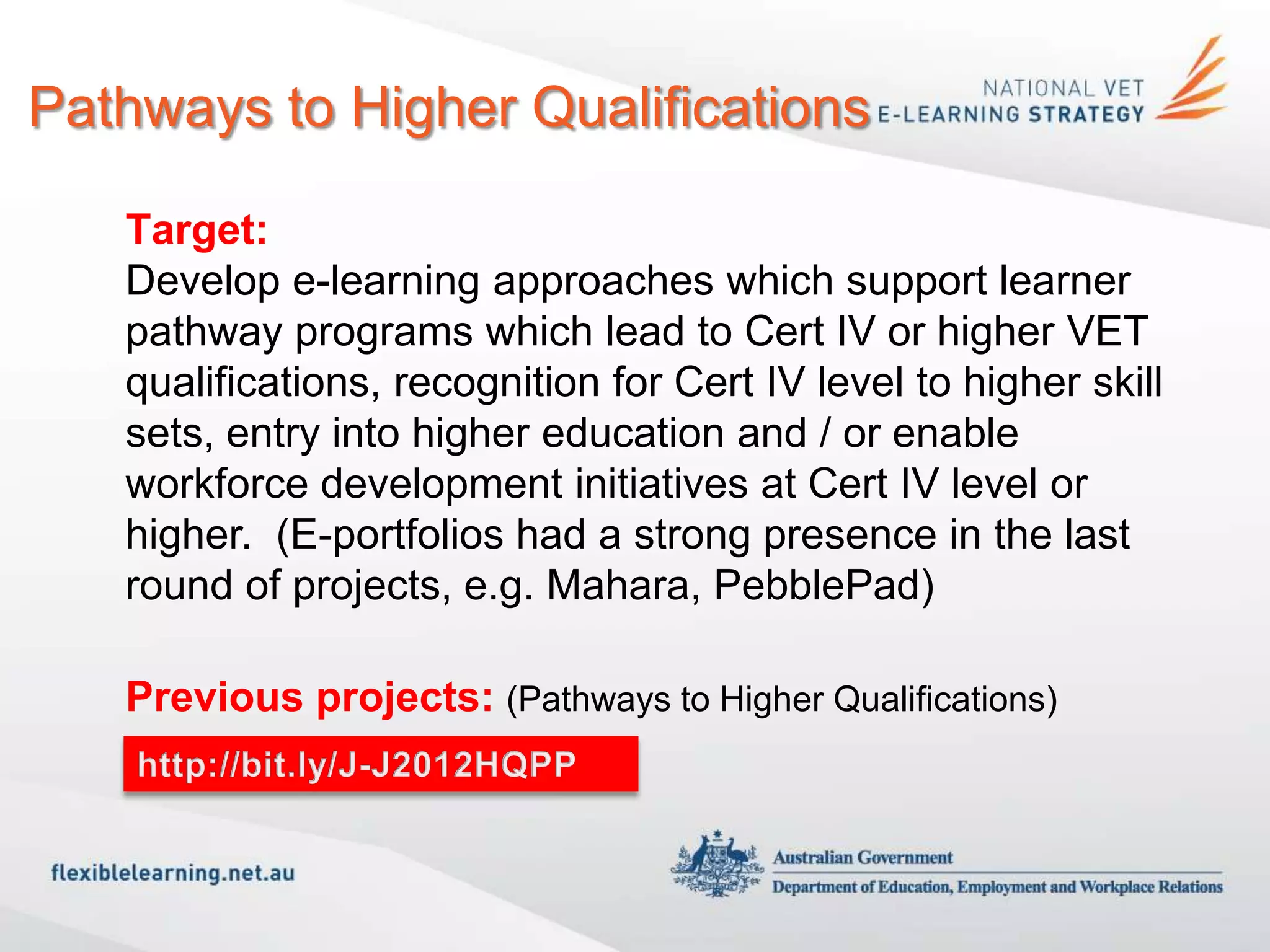 Pathways to Higher Qualifications

NATIONAL VET
E-LEARNING STRATEGY

Target:
Develop e-learning approaches which support learner pathway programs which lead to Cert IV or higher VET qualifications, recognition for Cert IV level to higher skill sets, entry into higher education and / or enable workforce development initiatives at Cert IV level or higher. (E-portfolios had a strong presence in the last round of projects, e.g. Mahara, PebblePad)

Previous projects: (Pathways to Higher Qualifications)

http://bit.ly/J-J2012HQPP

flexiblelearning.net.au

Australian Government
Department of Education, Employment and Workplace Relations